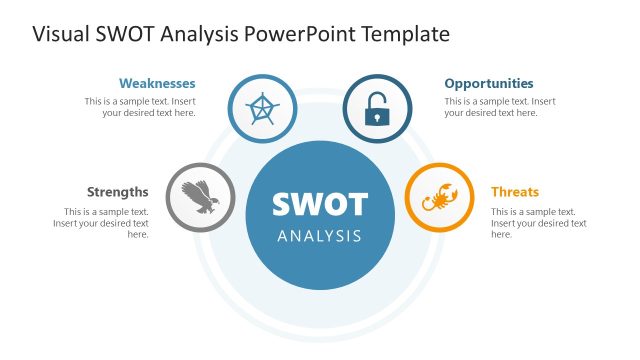 Visual SWOT Analysis PowerPoint Template

Weaknesses
This is a sample text. Insert your desired text here.

Opportunities
This is a sample text. Insert your desired text here.

Strengths
This is a sample text. Insert your desired text here.

SWOT
ANALYSIS

Threats
This is a sample text. Insert your desired text here.